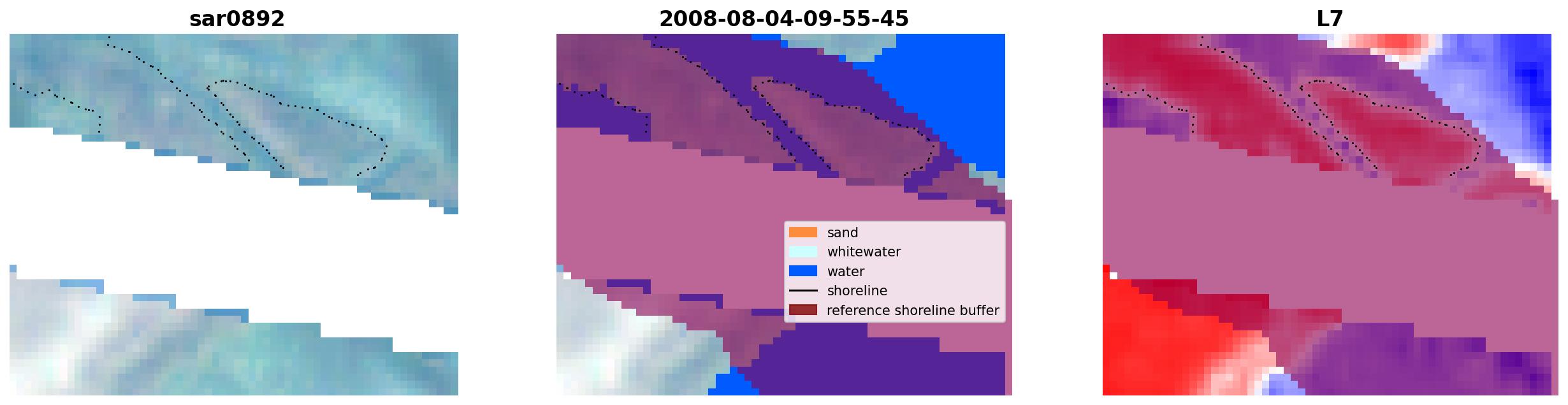 sar0892

2008-08-04-09-55-45

L7

sand
whitewater
water
shoreline
reference shoreline buffer